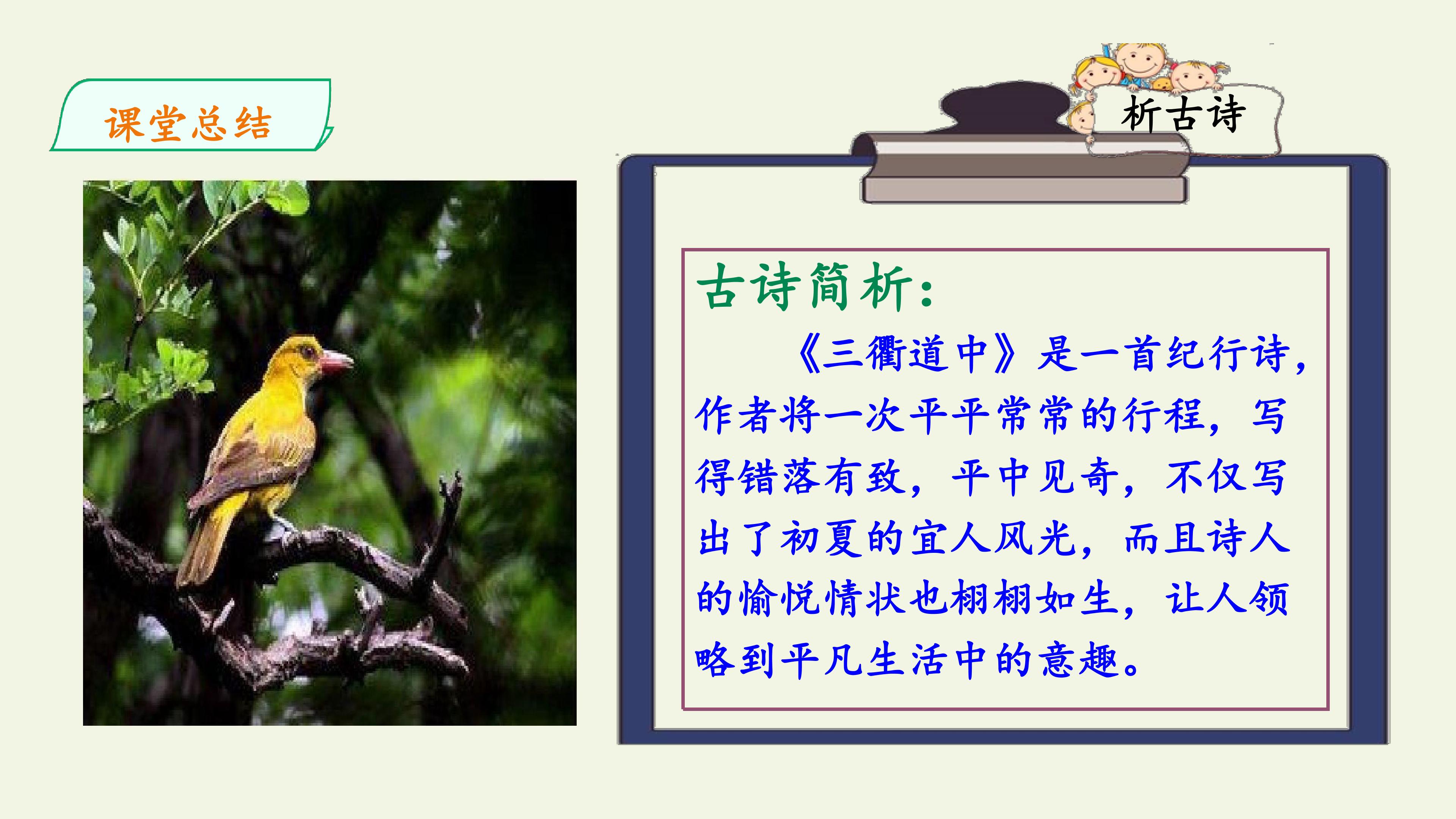 课堂总结

析古诗

古诗简析：

《三衢道中》是一首纪行诗，作者将一次平平常常的行程，写得错落有致，平中见奇，不仅写出了初夏的宜人风光，而且诗人的愉悦情状也栩栩如生，让人领略到平凡生活中的意趣。